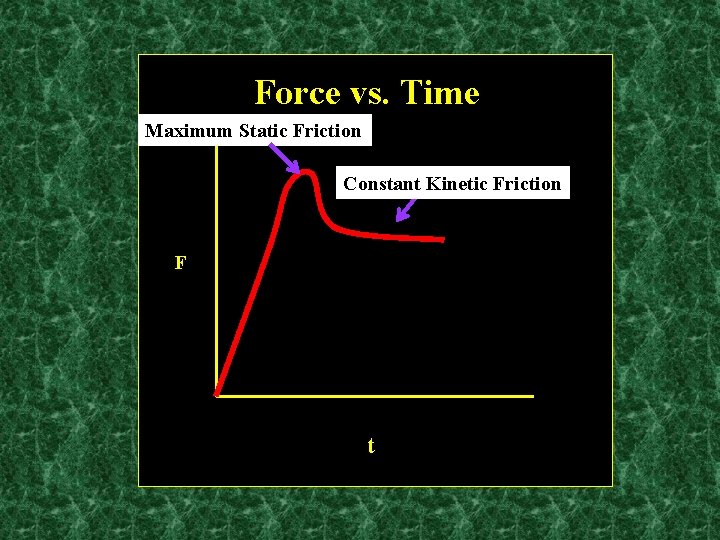 Force vs. Time

Maximum Static Friction

Constant Kinetic Friction

F

t